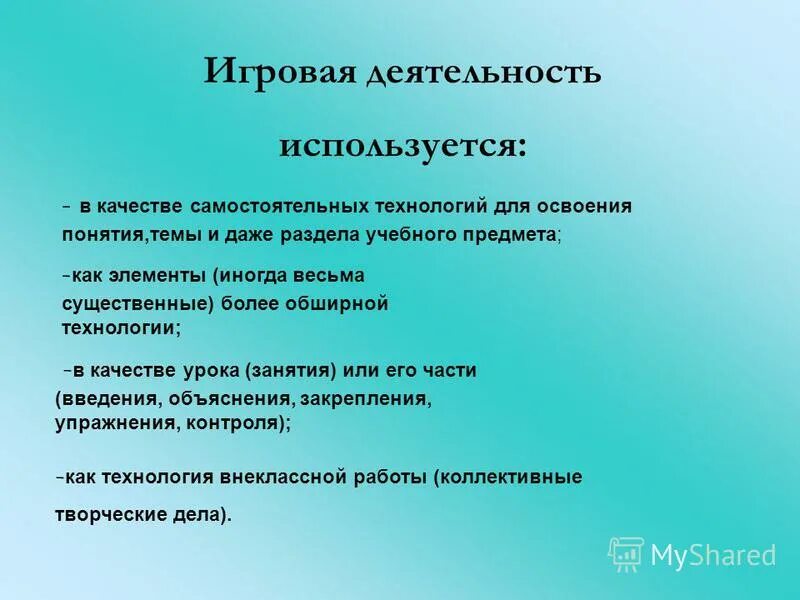 Игровая деятельность

используется:

- в качестве самостоятельных технологий для освоения понятия,темы и даже раздела учебного предмета;

-как элементы (иногда весьма существенные) более обширной технологии;

-в качестве урока (занятия) или его части (введения, объяснения, закрепления, упражнения, контроля);

-как технология внеклассной работы (коллективные творческие дела).

MyShared